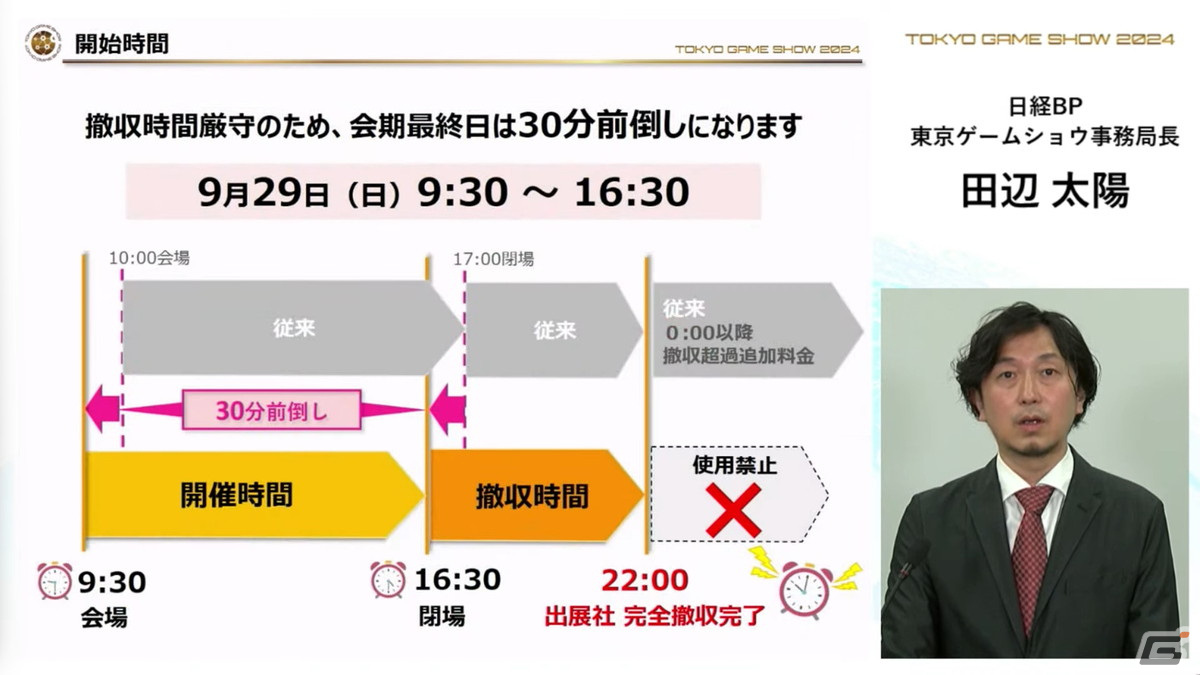 開始時間

TOKYO GAME SHOW 2024

撤収時間厳守のため、会期最終日は30分前倒しになります

9月29日（日）9:30 ～ 16:30

10:00会場

17:00閉場

従来

従来

従来
0:00以降
撤収超過追加料金

30分前倒し

開催時間

撤収時間

使用禁止

9:30
会場

16:30
閉場

22:00
出展社 完全撤収完了

TOKYO GAME SHOW 2024

日経BP
東京ゲームショウ事務局長

田辺 太陽